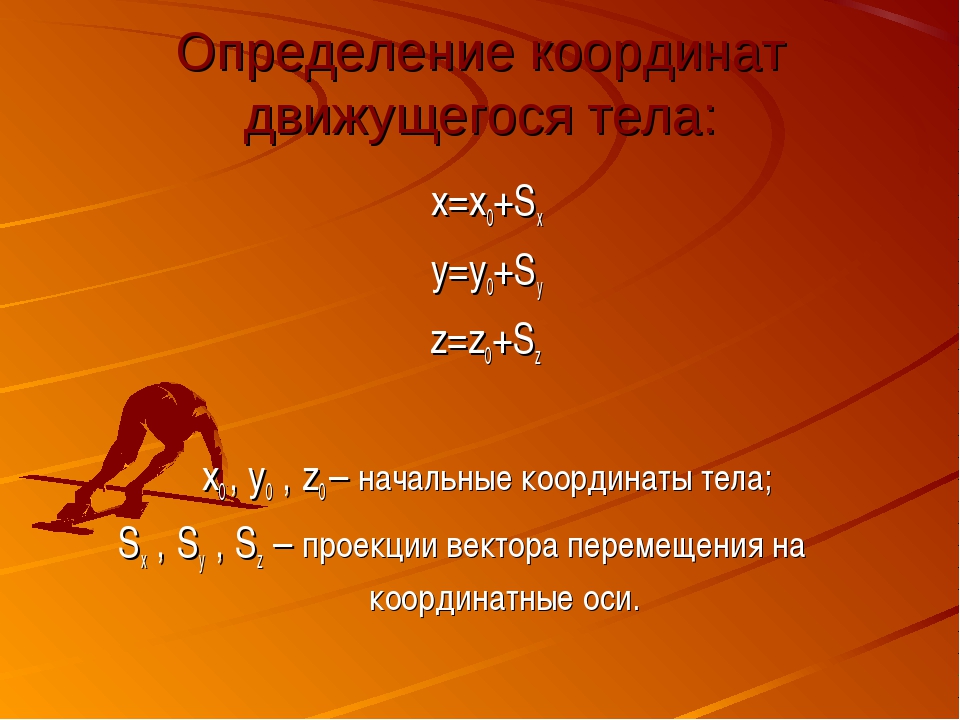 Определение координат движущегося тела:

$x=x_0+S_x$

$y=y_0+S_y$

$z=z_0+S_z$

$x_0$ , $y_0$ , $z_0$ – начальные координаты тела;

$S_x$ , $S_y$ , $S_z$ – проекции вектора перемещения на координатные оси.